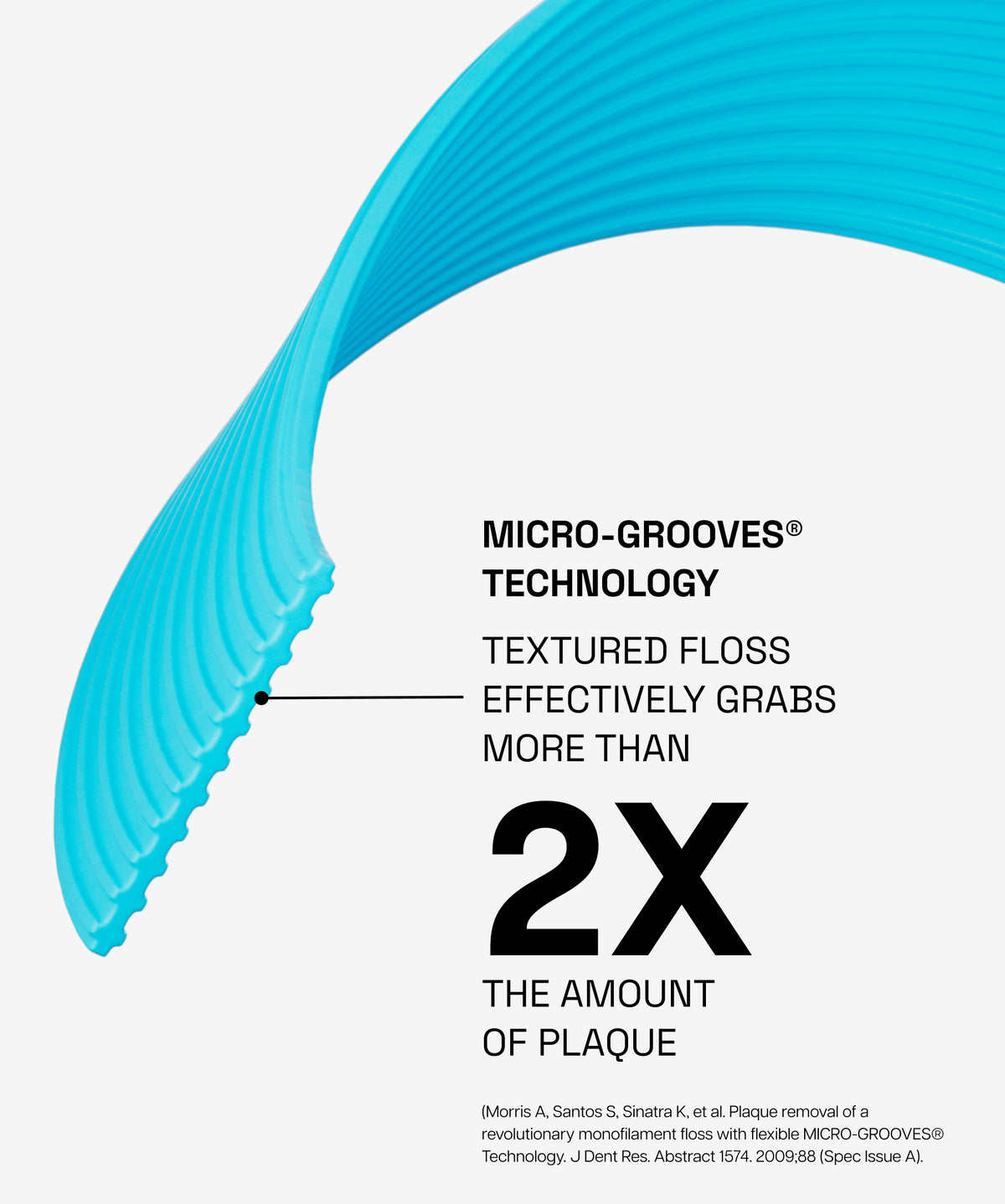 MICRO-GROOVES® TECHNOLOGY

TEXTURED FLOSS EFFECTIVELY GRABS MORE THAN

2X

THE AMOUNT OF PLAQUE

(Morris A, Santos S, Sinatra K, et al. Plaque removal of a revolutionary monofilament floss with flexible MICRO-GROOVES® Technology. J Dent Res. Abstract 1574. 2009;88 (Spec Issue A).